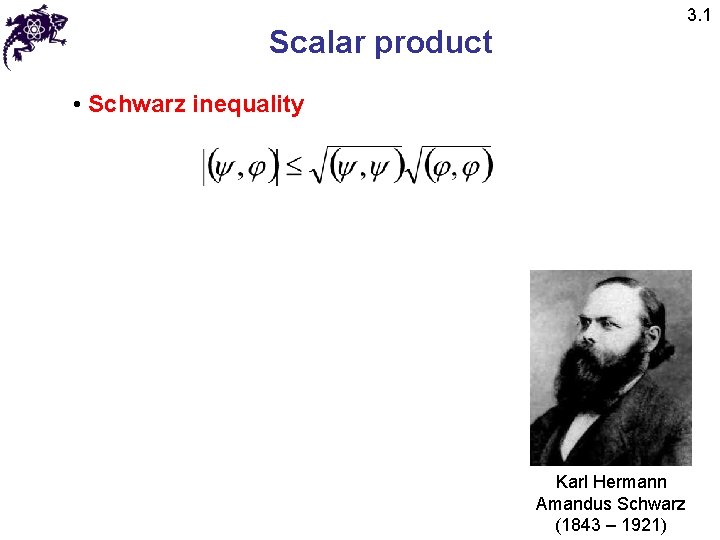 3.1

Scalar product

• Schwarz inequality

$|(\psi,\varphi)| \leq \sqrt{(\psi,\psi)}\sqrt{(\varphi,\varphi)}$

Karl Hermann Amandus Schwarz (1843 – 1921)